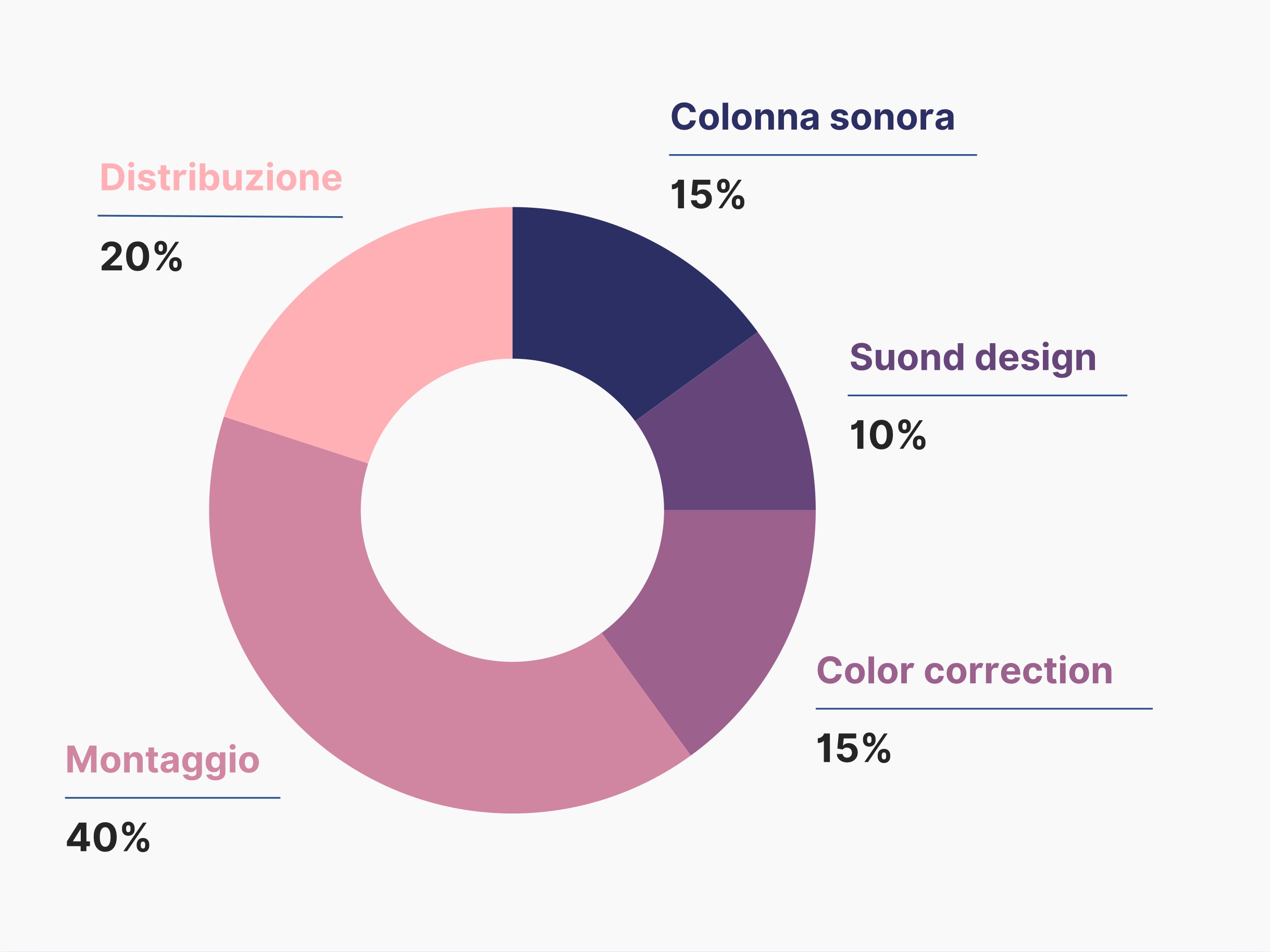 Colonna sonora
15%

Distribuzione
20%

Suond design
10%

Color correction
15%

Montaggio
40%